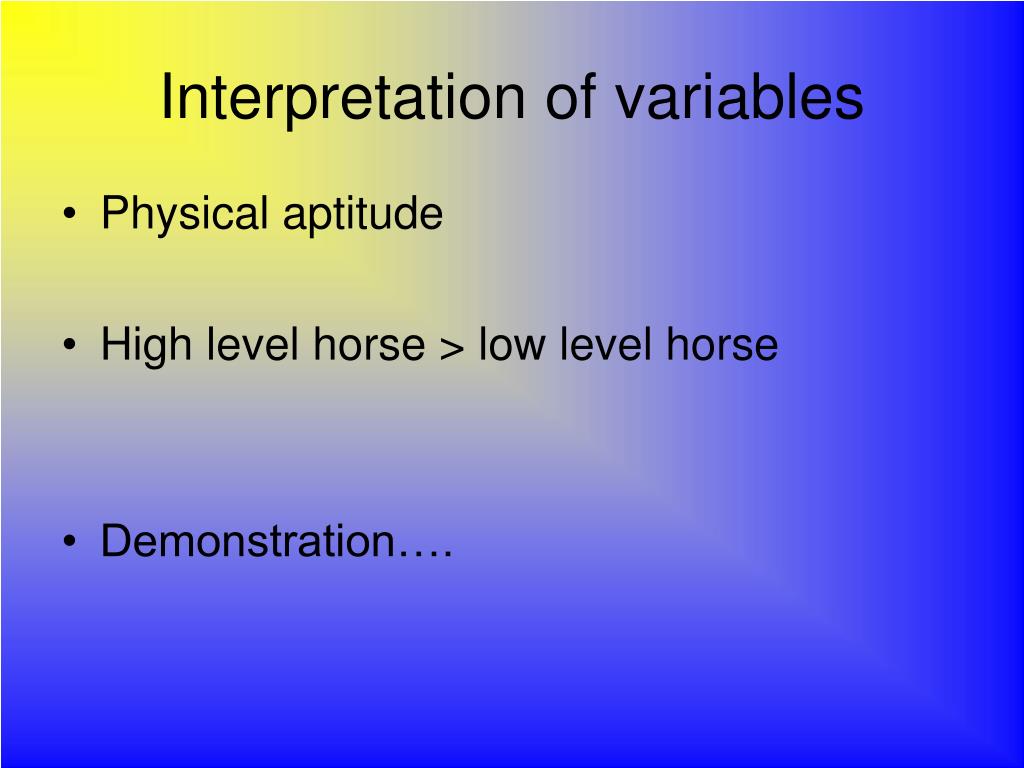 Interpretation of variables

• Physical aptitude

• High level horse > low level horse

• Demonstration….